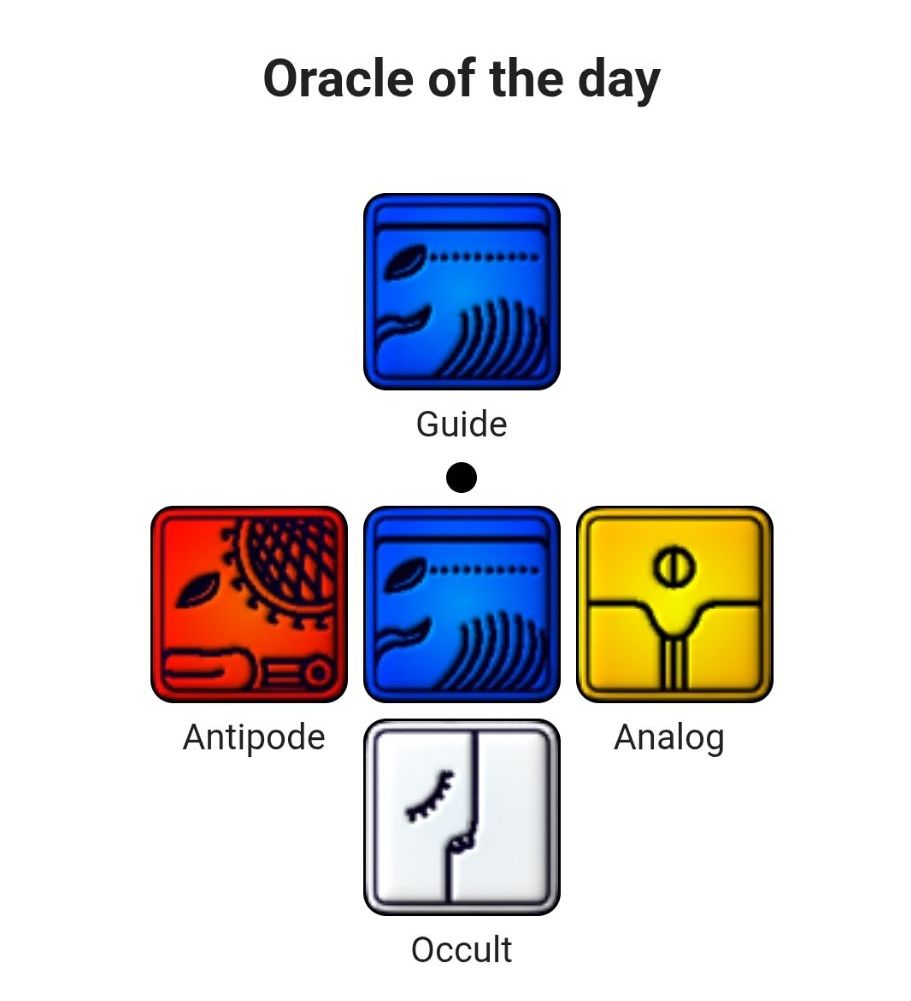 Oracle of the day

Guide

Antipode

Analog

Occult